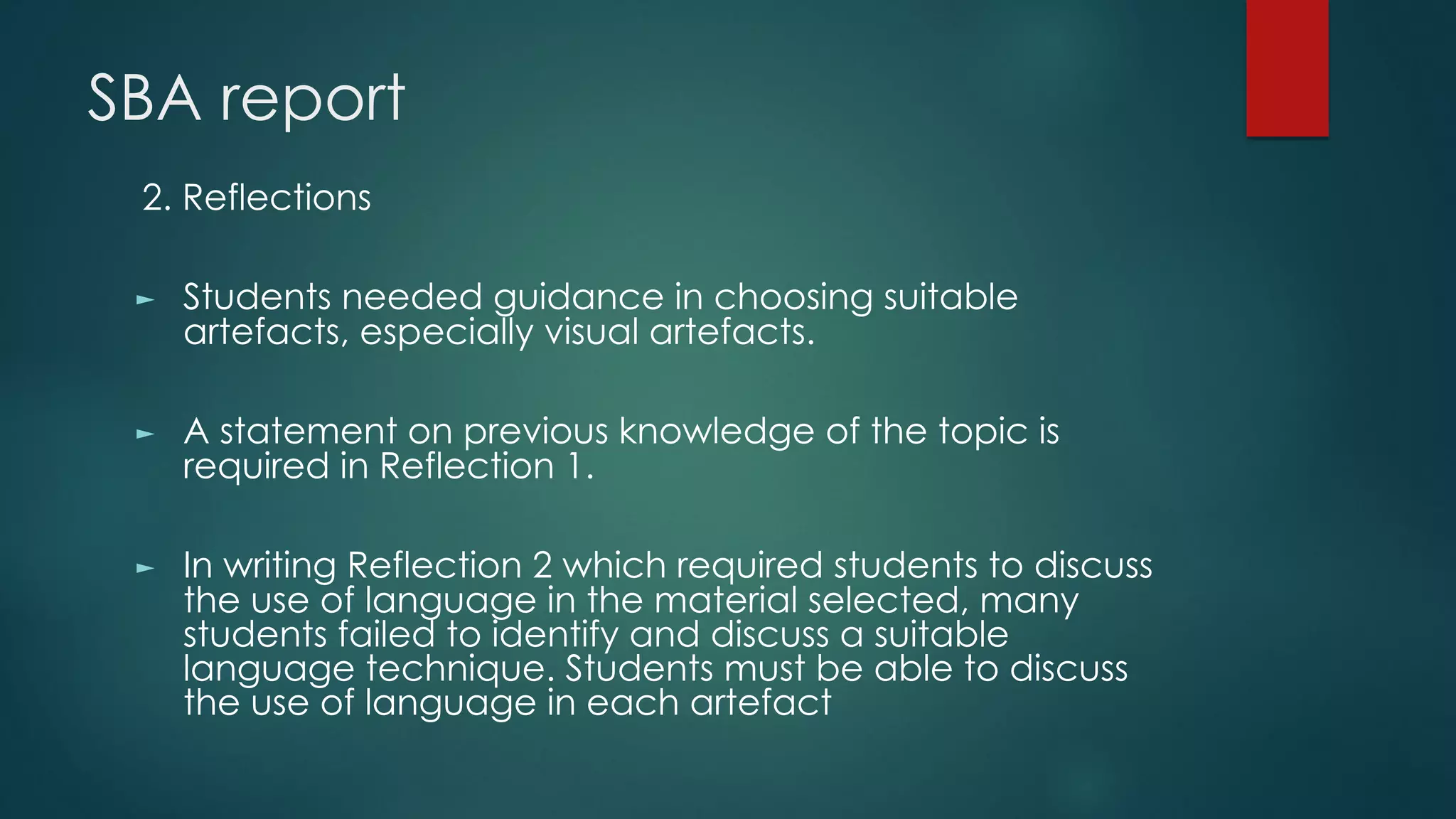 SBA report

2. Reflections

► Students needed guidance in choosing suitable artefacts, especially visual artefacts.

► A statement on previous knowledge of the topic is required in Reflection 1.

► In writing Reflection 2 which required students to discuss the use of language in the material selected, many students failed to identify and discuss a suitable language technique. Students must be able to discuss the use of language in each artefact